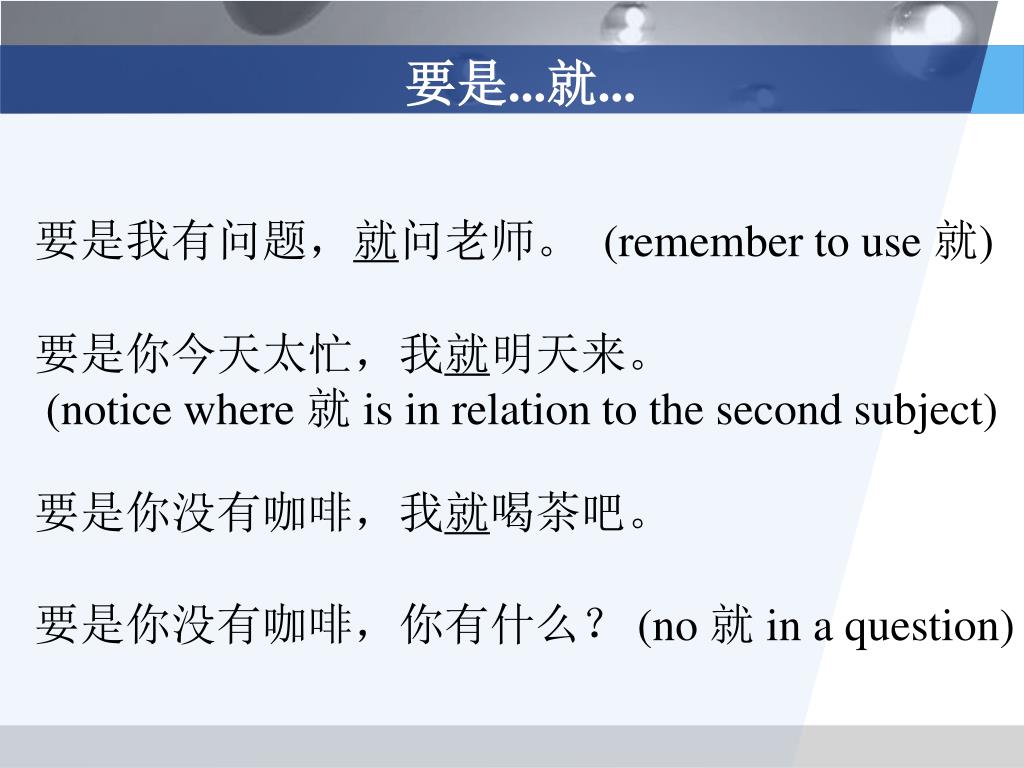 要是...就...

要是我有问题，就问老师。 (remember to use 就)

要是你今天太忙，我就明天来。
(notice where 就 is in relation to the second subject)

要是你没有咖啡，我就喝茶吧。

要是你没有咖啡，你有什么？ (no 就 in a question)